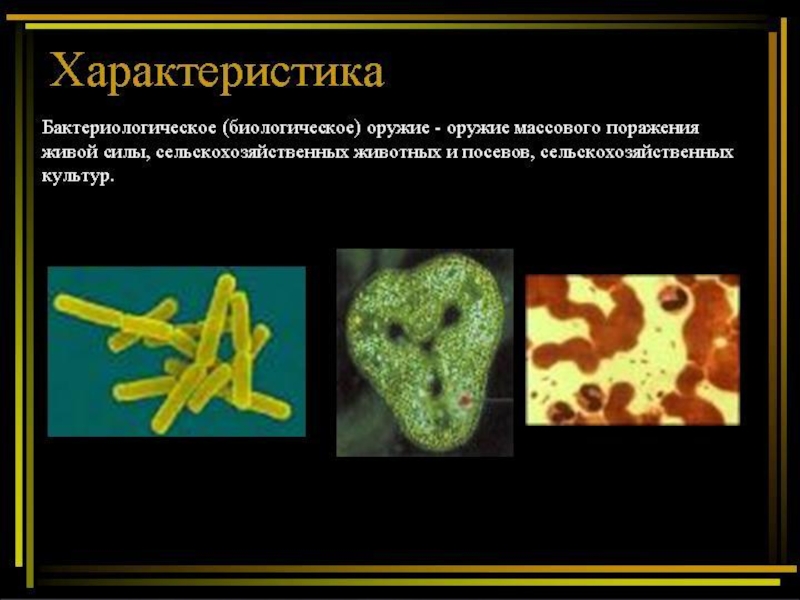 Характеристика

Бактериологическое (биологическое) оружие - оружие массового поражения живой силы, сельскохозяйственных животных и посевов, сельскохозяйственных культур.